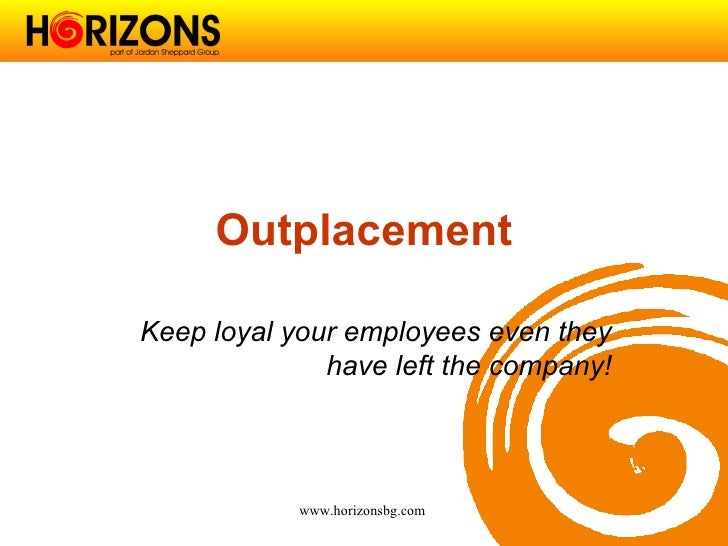 HORIZONS
part of Jordan Sheppard Group

Outplacement

Keep loyal your employees even they have left the company!

www.horizonsbg.com